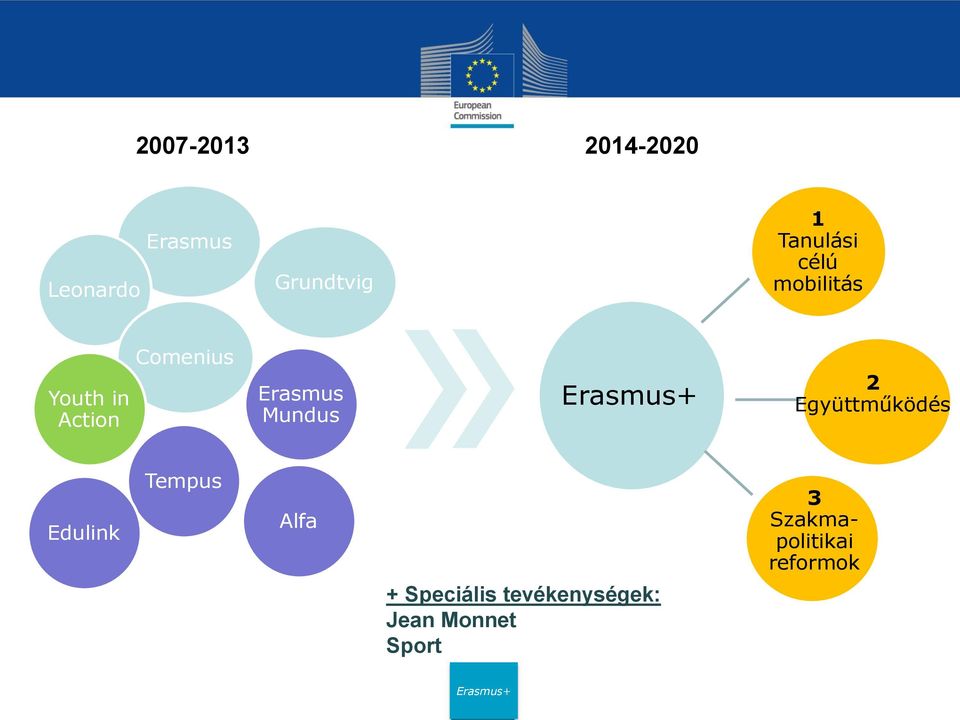 European Commission

2007-2013

2014-2020

Erasmus

Leonardo

Grundtvig

Comenius

Youth in Action

Erasmus Mundus

Tempus

Edulink

Alfa

Erasmus+

1
Tanulási célú mobilitás

2
Együttműködés

3
Szakma-politikai reformok

+ Speciális tevékenységek:
Jean Monnet
Sport

Erasmus+